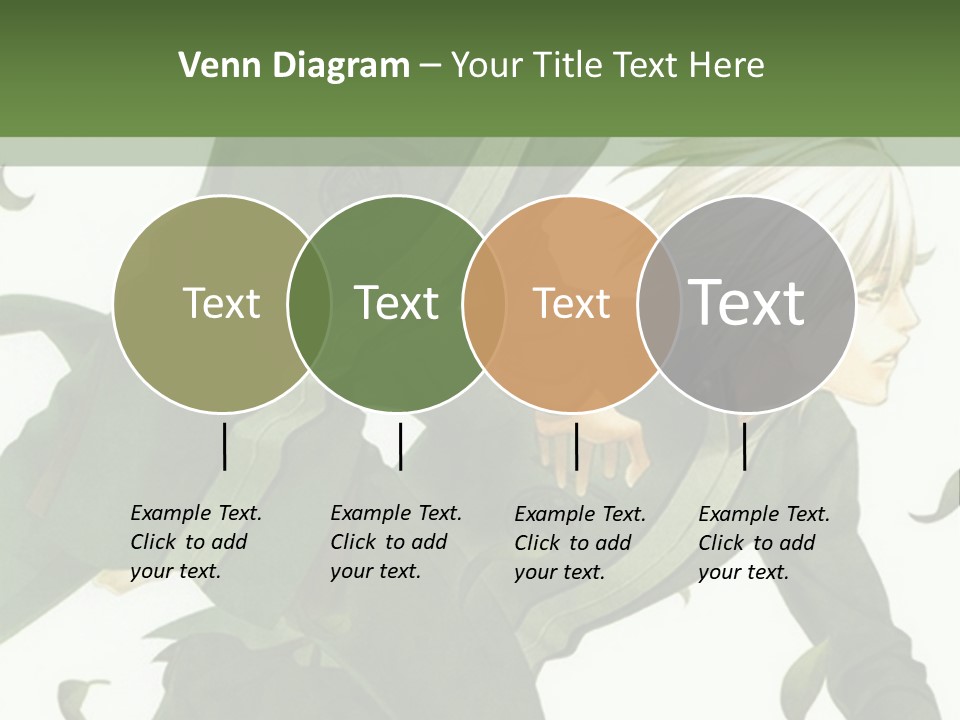 Venn Diagram – Your Title Text Here

Text

Text

Text

Text

Example Text. Click to add your text.

Example Text. Click to add your text.

Example Text. Click to add your text.

Example Text. Click to add your text.